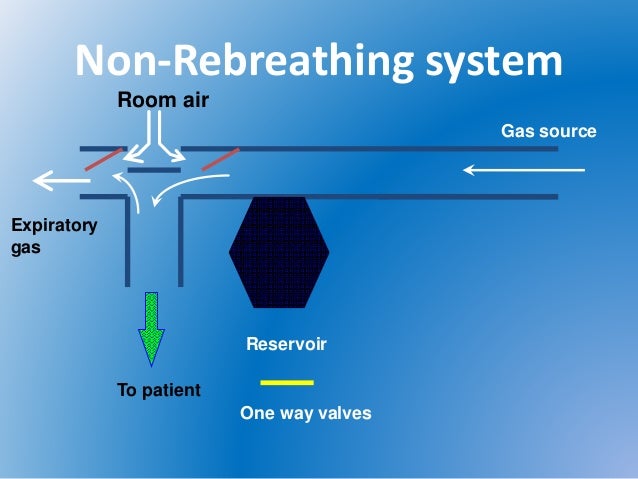 Non-Rebreathing system

Room air

Gas source

Expiratory gas

Reservoir

To patient

One way valves